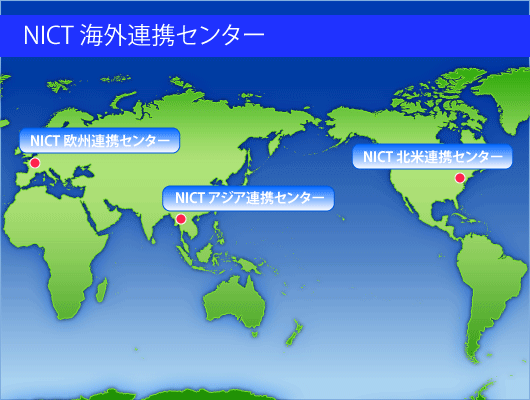 NICT 海外連携センター

NICT 欧州連携センター

NICT アジア連携センター

NICT 北米連携センター